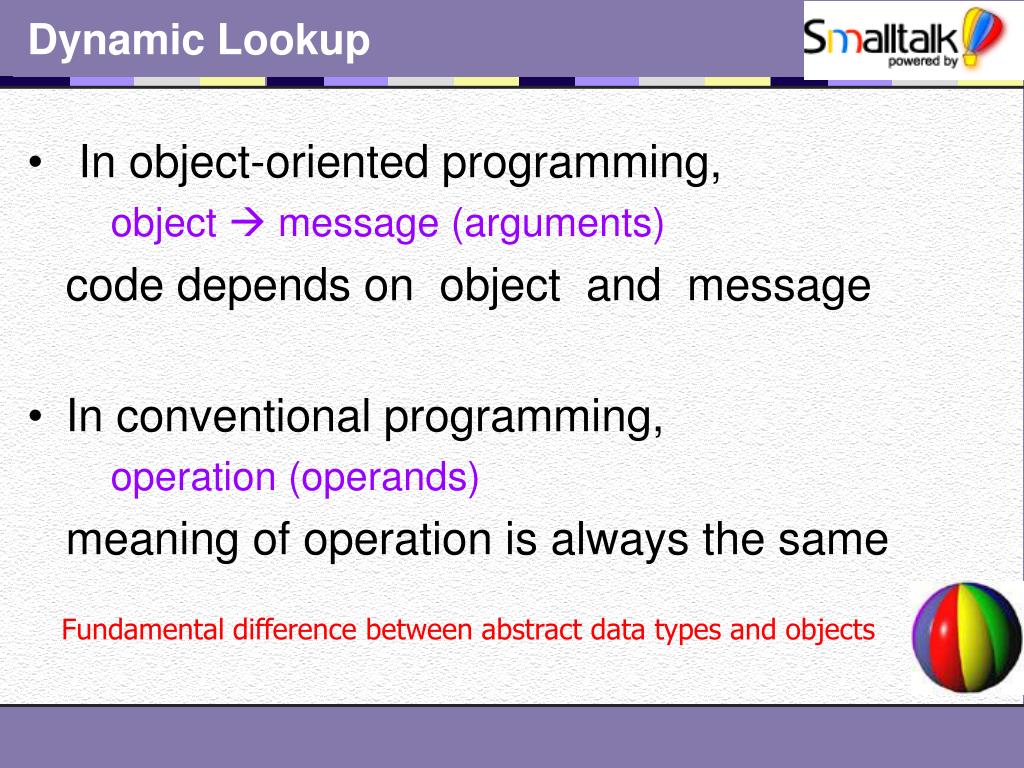 Dynamic Lookup

Smalltalk powered by

• In object-oriented programming,

object → message (arguments)

code depends on object and message

• In conventional programming,

operation (operands)

meaning of operation is always the same

Fundamental difference between abstract data types and objects